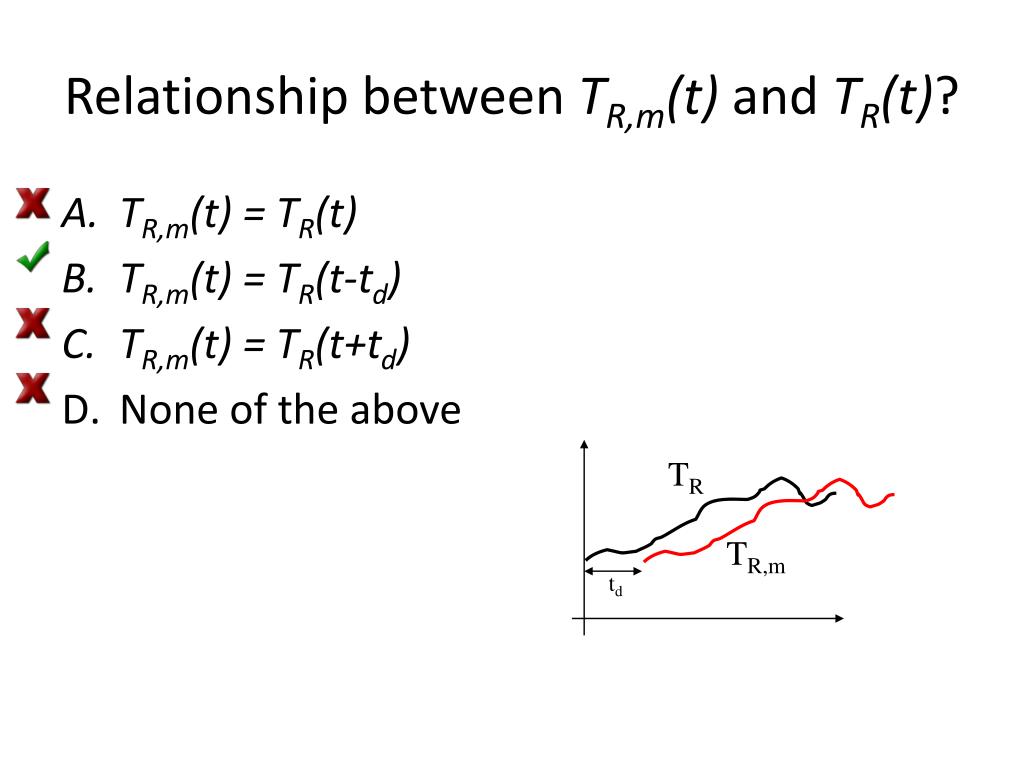 Relationship between $T_{R,m}(t)$ and $T_R(t)$?

A. $T_{R,m}(t) = T_R(t)$
B. $T_{R,m}(t) = T_R(t-t_d)$
C. $T_{R,m}(t) = T_R(t+t_d)$
D. None of the above

$T_R$
$T_{R,m}$
$t_d$